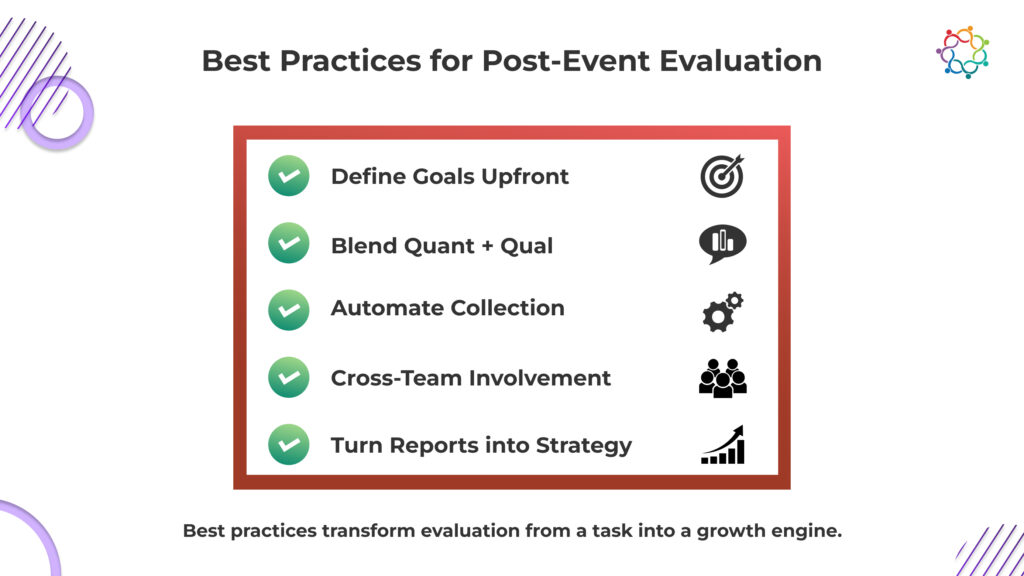 Best Practices for Post-Event Evaluation

Define Goals Upfront

Blend Quant + Qual

Automate Collection

Cross-Team Involvement

Turn Reports into Strategy

Best practices transform evaluation from a task into a growth engine.